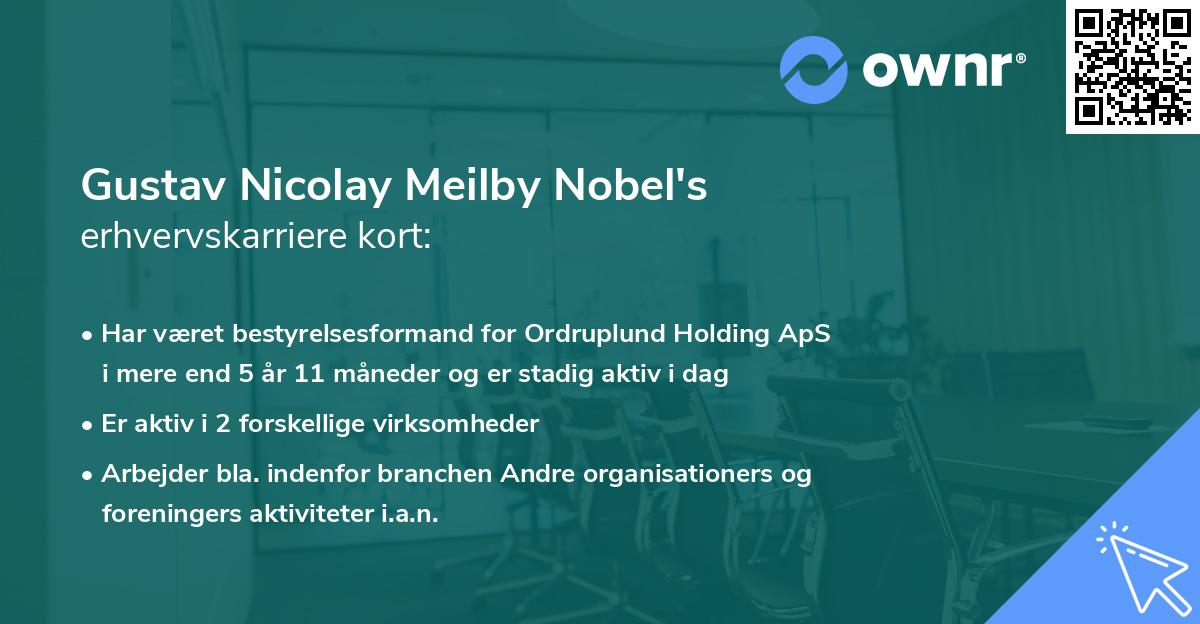 ownr®

Gustav Nicolay Meilby Nobel's
erhvervskarriere kort:

• Har været bestyrelsesformand for Ordruplund Holding ApS i mere end 5 år 11 måneder og er stadig aktiv i dag
• Er aktiv i 2 forskellige virksomheder
• Arbejder bla. indenfor branchen Andre organisationers og foreningers aktiviteter i.a.n.